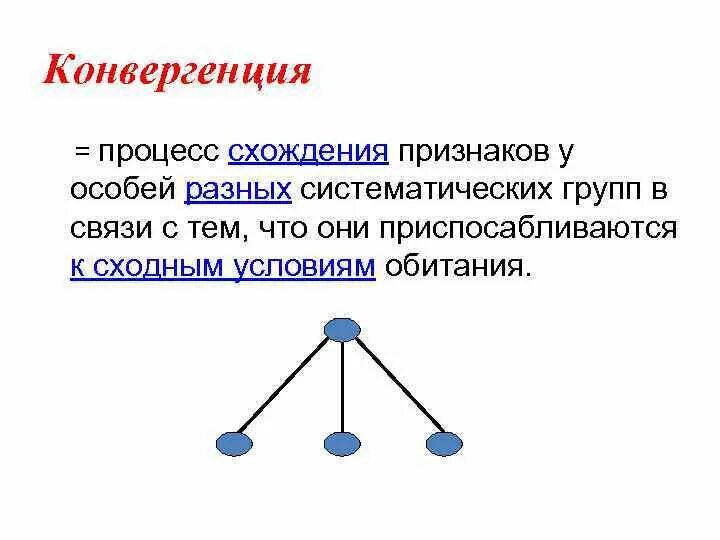 Конвергенция

= процесс схождения признаков у особей разных систематических групп в связи с тем, что они приспосабливаются к сходным условиям обитания.